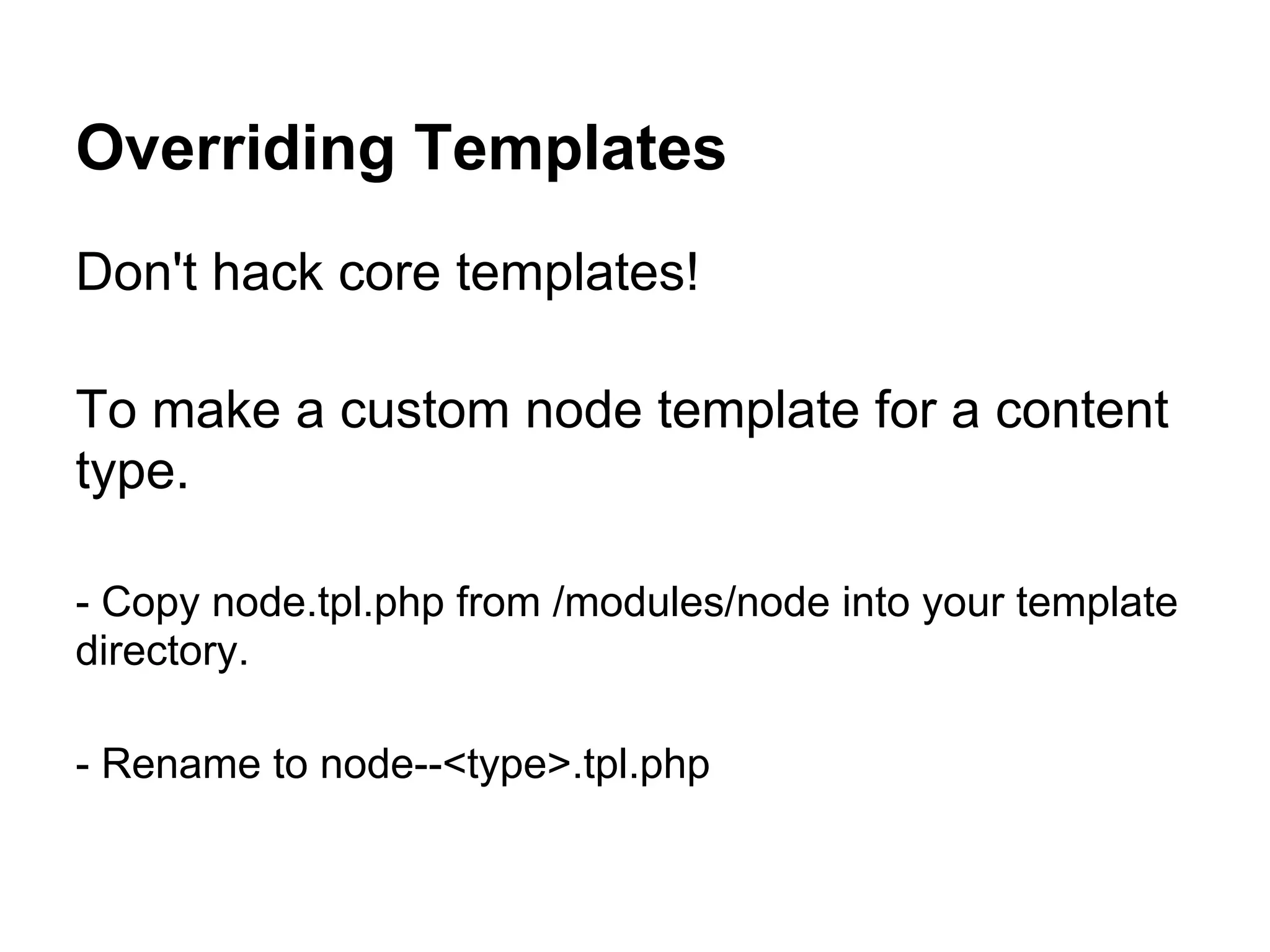 Overriding Templates

Don't hack core templates!

To make a custom node template for a content type.

- Copy node.tpl.php from /modules/node into your template directory.

- Rename to node--<type>.tpl.php